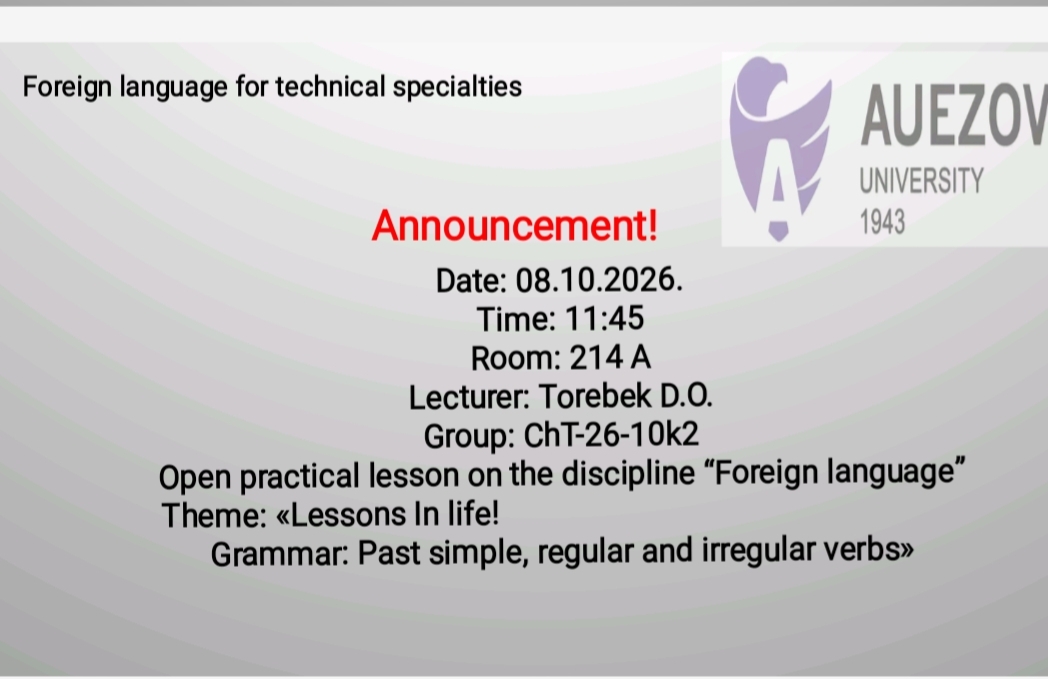 Foreign language for technical specialties

AUEZOV
UNIVERSITY
1943

Announcement!

Date: 08.10.2026.
Time: 11:45
Room: 214 A
Lecturer: Torebek D.O.
Group: ChT-26-10k2
Open practical lesson on the discipline "Foreign language"
Theme: «Lessons In life!
Grammar: Past simple, regular and irregular verbs»